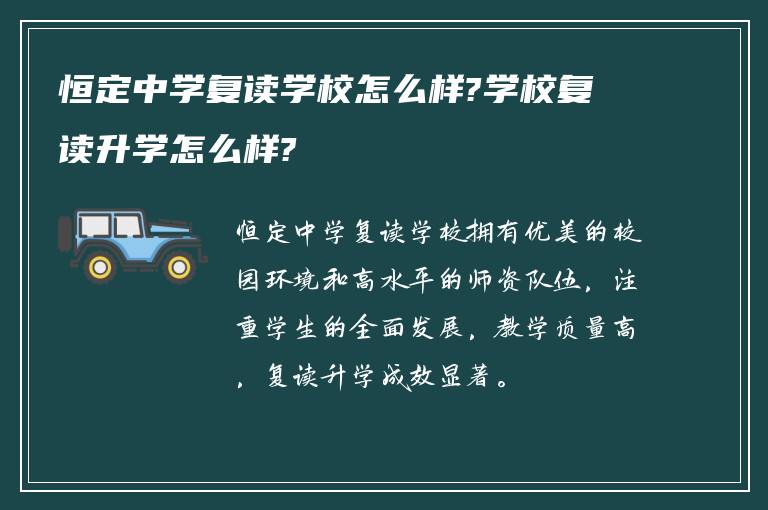 恒定中学复读学校怎么样?学校复读升学怎么样?

恒定中学复读学校拥有优美的校园环境和高水平的师资队伍，注重学生的全面发展，教学质量高，复读升学成效显著。